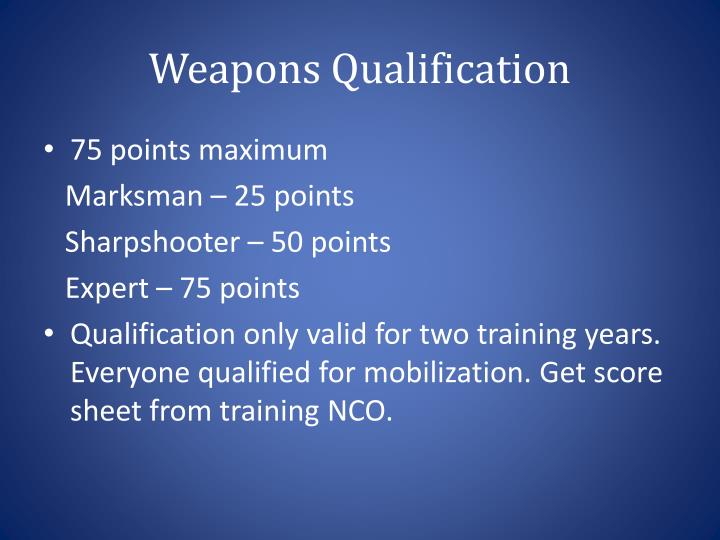 Weapons Qualification

• 75 points maximum

Marksman – 25 points

Sharpshooter – 50 points

Expert – 75 points

• Qualification only valid for two training years. Everyone qualified for mobilization. Get score sheet from training NCO.